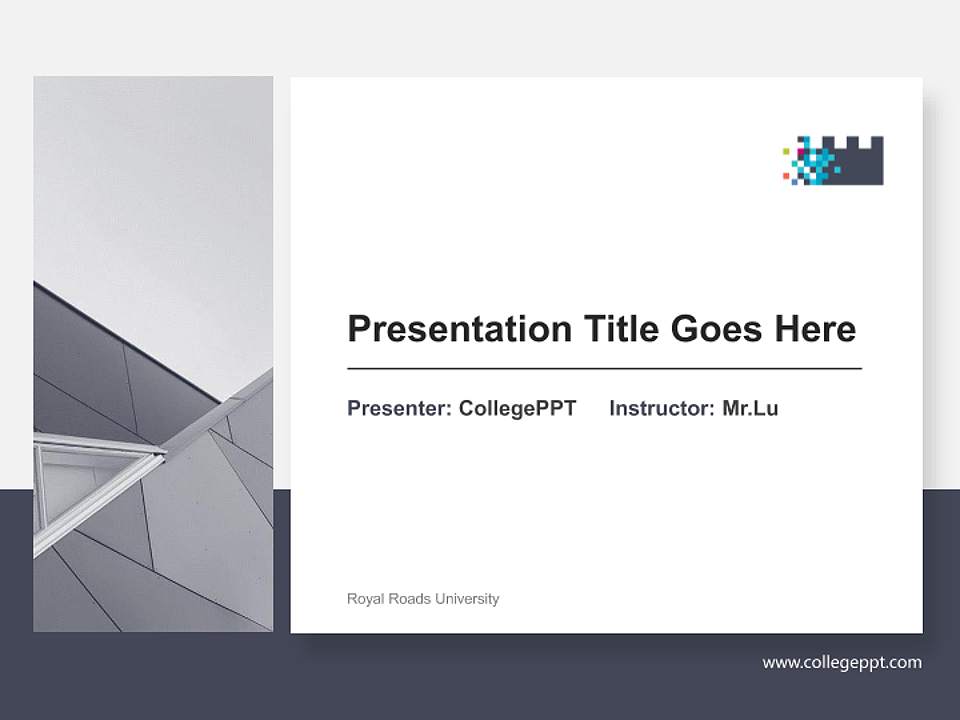 Presentation Title Goes Here

Presenter: CollegePPT Instructor: Mr.Lu

Royal Roads University

www.collegeppt.com